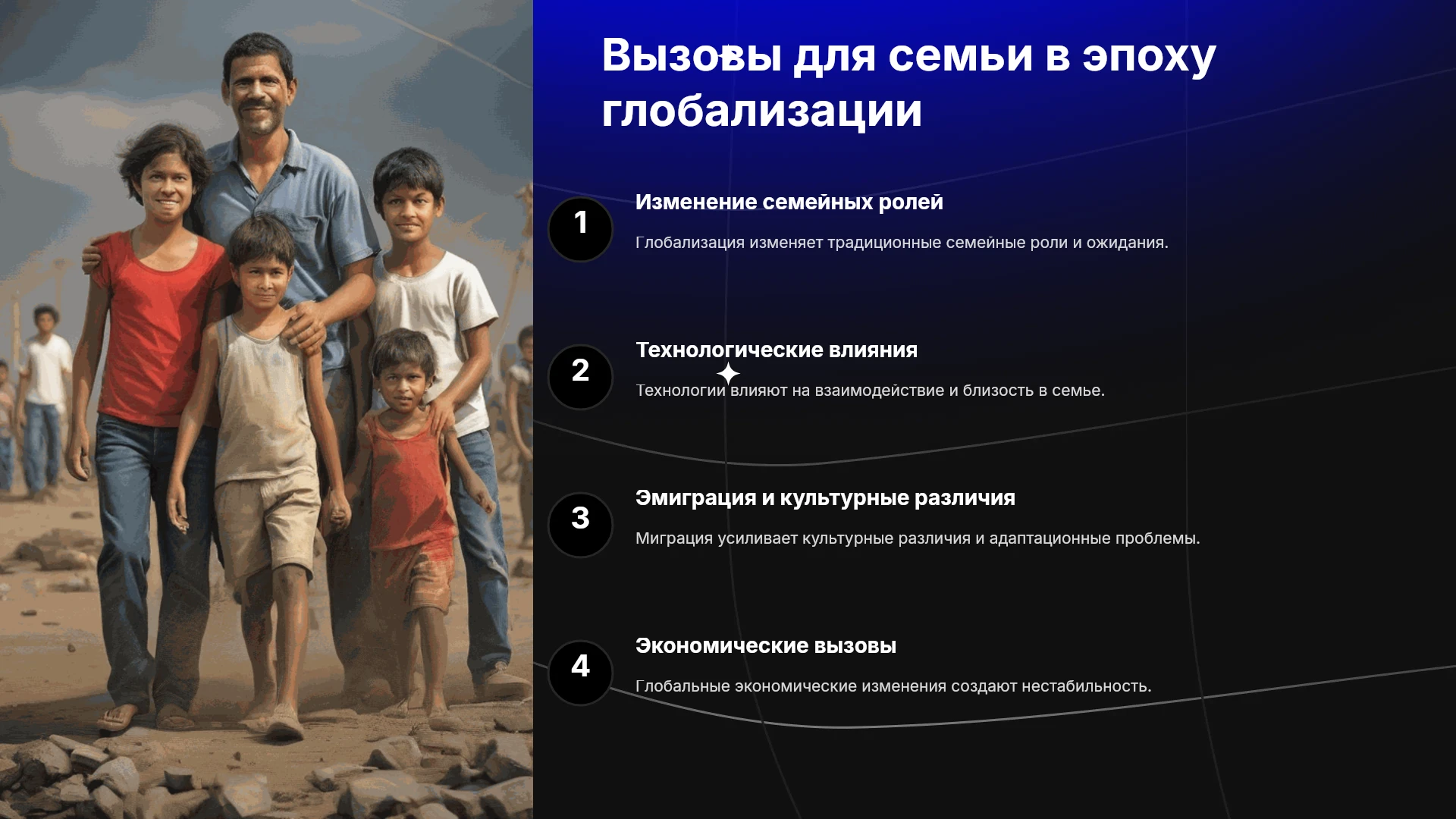 Вызовы для семьи в эпоху глобализации

1

Изменение семейных ролей

Глобализация изменяет традиционные семейные роли и ожидания.

2

Технологические влияния

Технологии влияют на взаимодействие и близость в семье.

3

Эмиграция и культурные различия

Миграция усиливает культурные различия и адаптационные проблемы.

4

Экономические вызовы

Глобальные экономические изменения создают нестабильность.